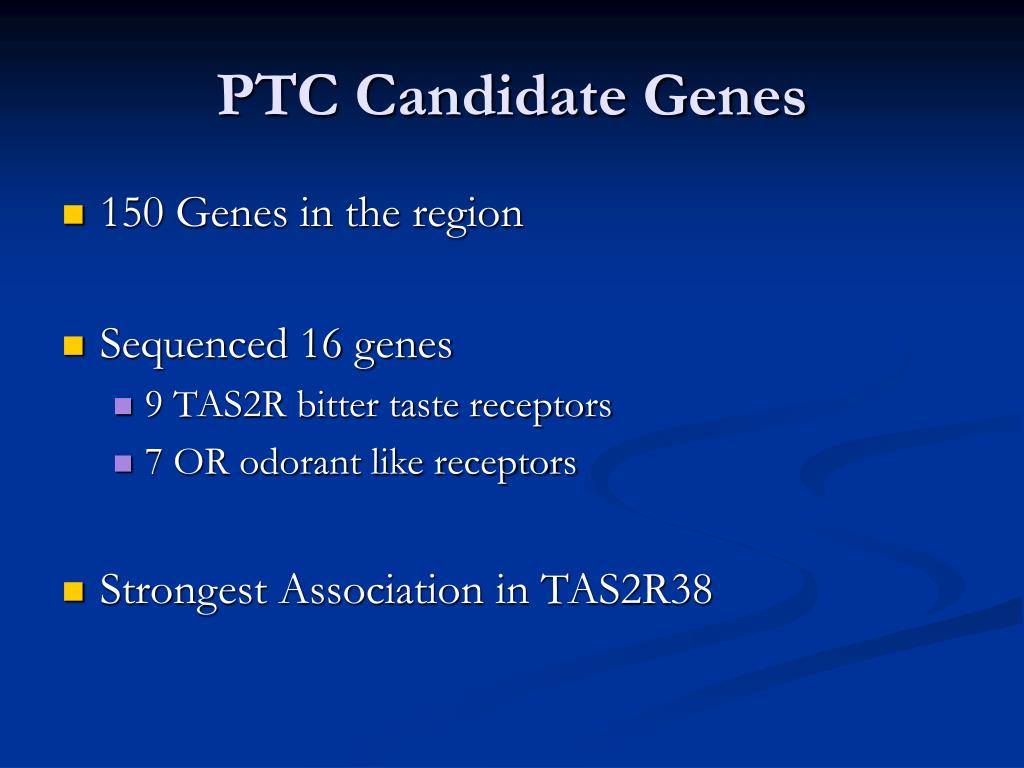 PTC Candidate Genes

150 Genes in the region

Sequenced 16 genes
9 TAS2R bitter taste receptors
7 OR odorant like receptors

Strongest Association in TAS2R38